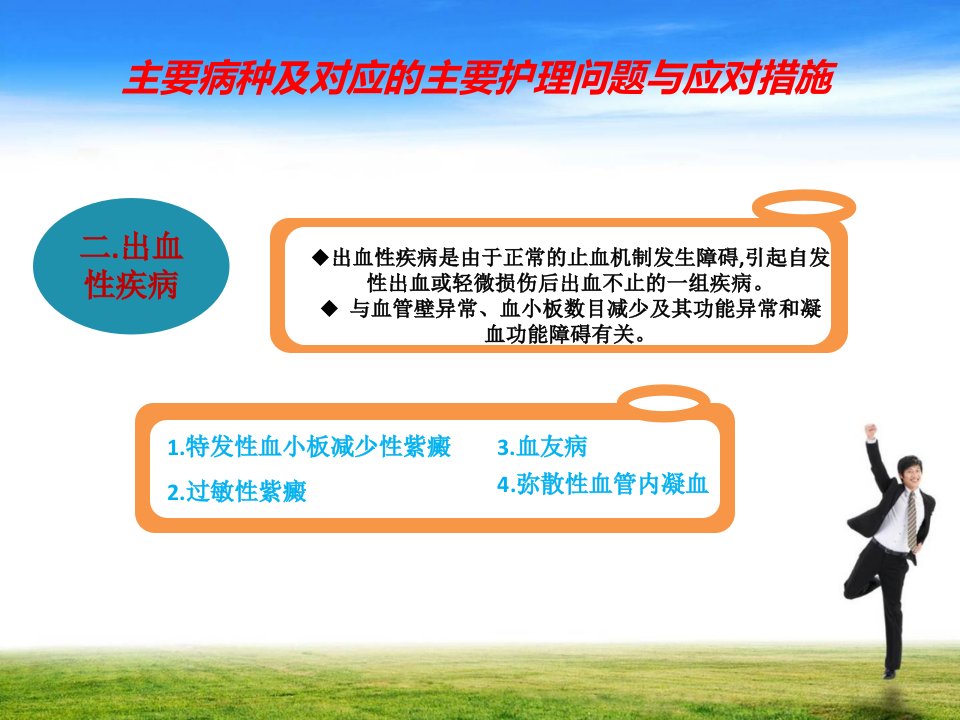 主要病种及对应的主要护理问题与应对措施

二.出血性疾病

◆出血性疾病是由于正常的止血机制发生障碍,引起自发性出血或轻微损伤后出血不止的一组疾病。
◆ 与血管壁异常、血小板数目减少及其功能异常和凝血功能障碍有关。

1.特发性血小板减少性紫癜
2.过敏性紫癜
3.血友病
4.弥散性血管内凝血